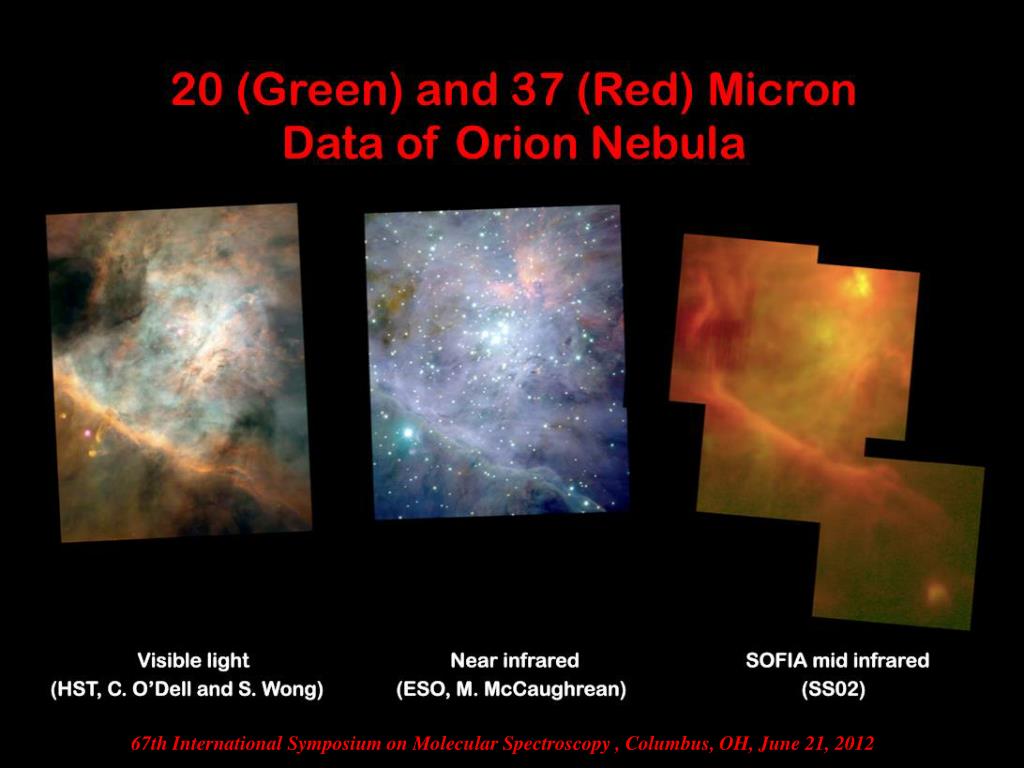 20 (Green) and 37 (Red) Micron Data of Orion Nebula

Visible light
(HST, C. O'Dell and S. Wong)

Near infrared
(ESO, M. McCaughrean)

SOFIA mid infrared
(SS02)

67th International Symposium on Molecular Spectroscopy , Columbus, OH, June 21, 2012